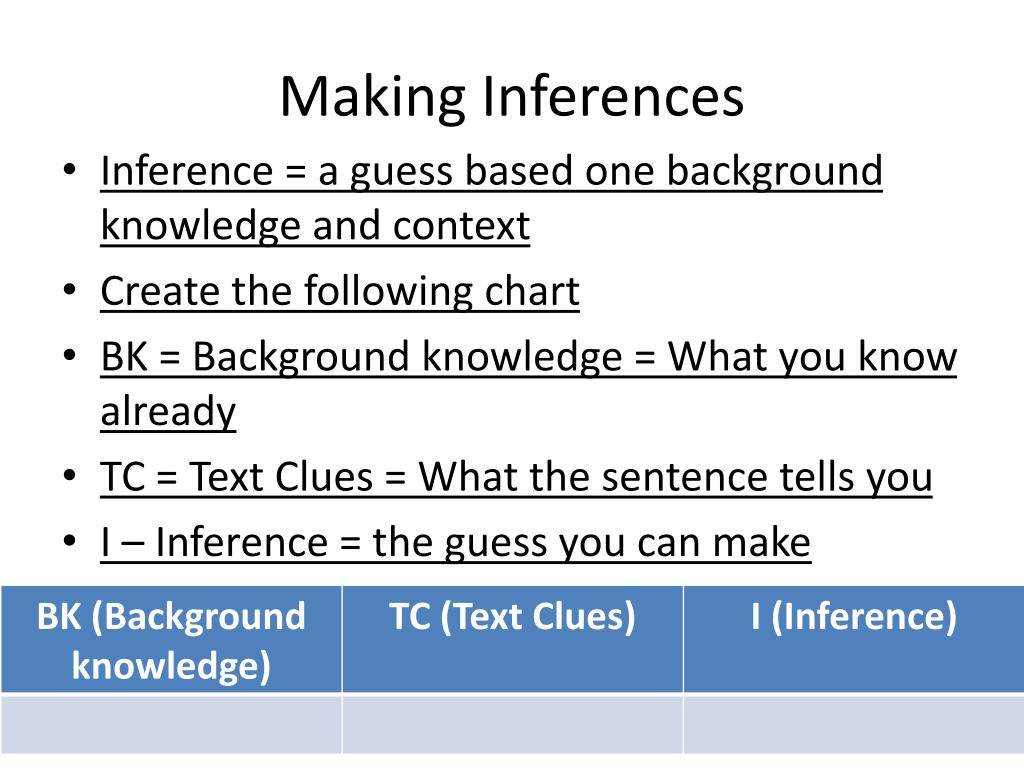 Making Inferences

• Inference = a guess based one background knowledge and context
• Create the following chart
• BK = Background knowledge = What you know already
• TC = Text Clues = What the sentence tells you
• I – Inference = the guess you can make

| BK (Background knowledge) | TC (Text Clues) | I (Inference) |
|---|---|---|
| | | |